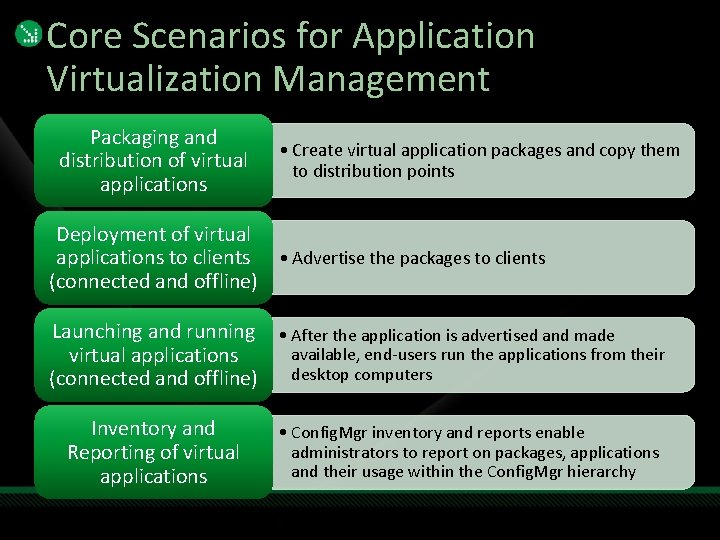 Core Scenarios for Application Virtualization Management

Packaging and distribution of virtual applications

• Create virtual application packages and copy them to distribution points

Deployment of virtual applications to clients (connected and offline)

• Advertise the packages to clients

Launching and running virtual applications (connected and offline)

• After the application is advertised and made available, end-users run the applications from their desktop computers

Inventory and Reporting of virtual applications

• ConfigMgr inventory and reports enable administrators to report on packages, applications and their usage within the ConfigMgr hierarchy